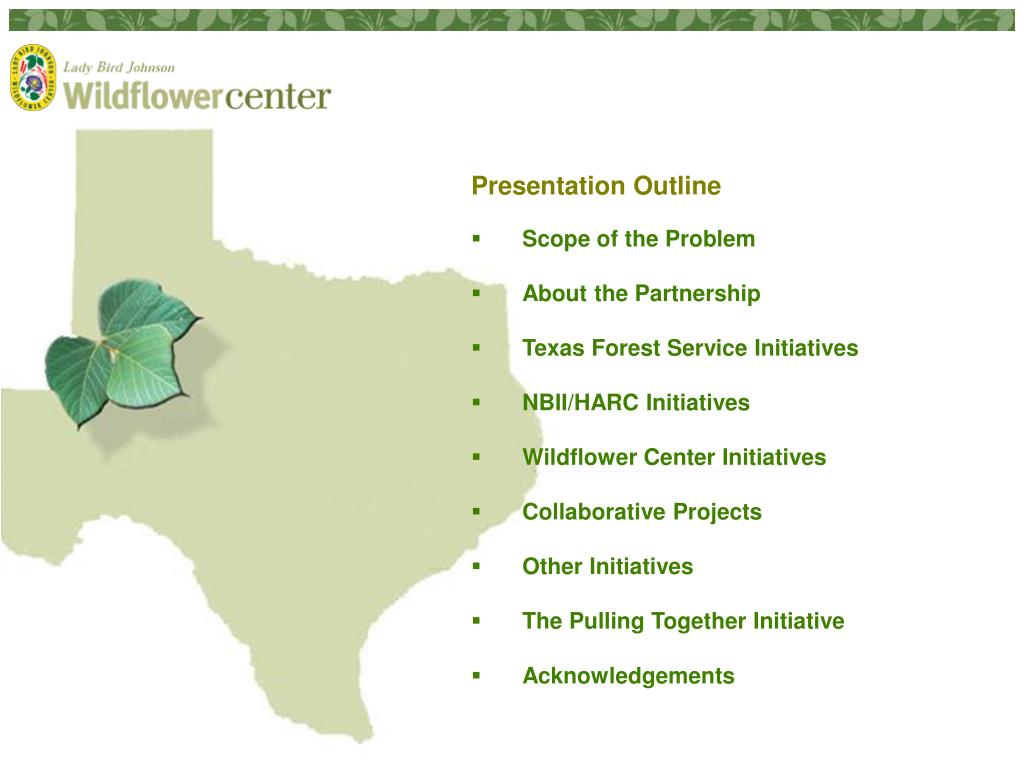 Lady Bird Johnson
Wildflowercenter

Presentation Outline

▪ Scope of the Problem

▪ About the Partnership

▪ Texas Forest Service Initiatives

▪ NBII/HARC Initiatives

▪ Wildflower Center Initiatives

▪ Collaborative Projects

▪ Other Initiatives

▪ The Pulling Together Initiative

▪ Acknowledgements